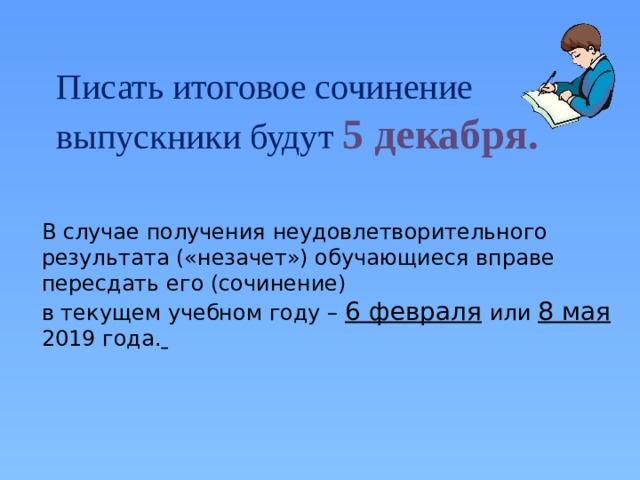 Писать итоговое сочинение выпускники будут 5 декабря.

В случае получения неудовлетворительного результата («незачет») обучающиеся вправе пересдать его (сочинение)
в текущем учебном году – 6 февраля или 8 мая 2019 года.